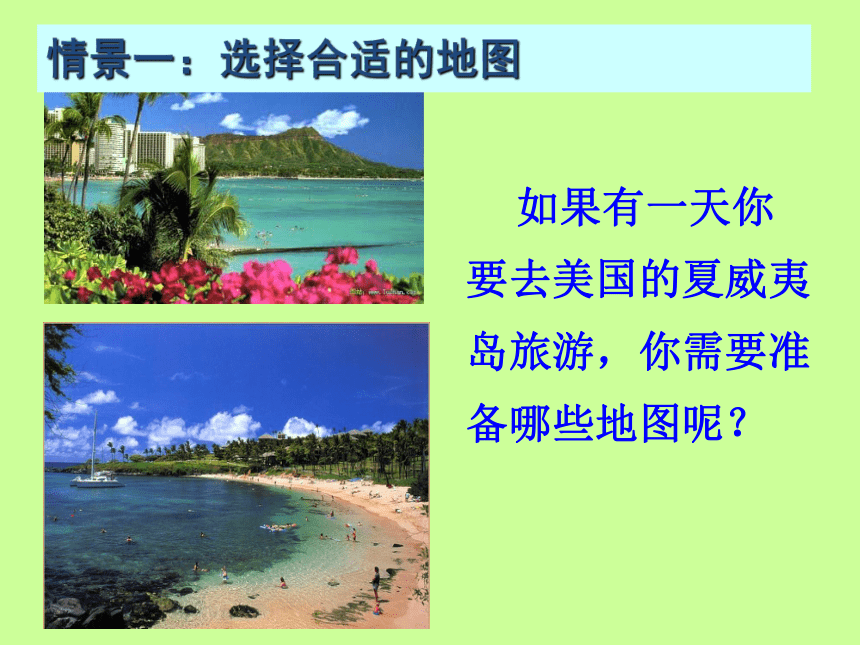 情景一：选择合适的地图

如果有一天你要去美国的夏威夷岛旅游，你需要准备哪些地图呢？